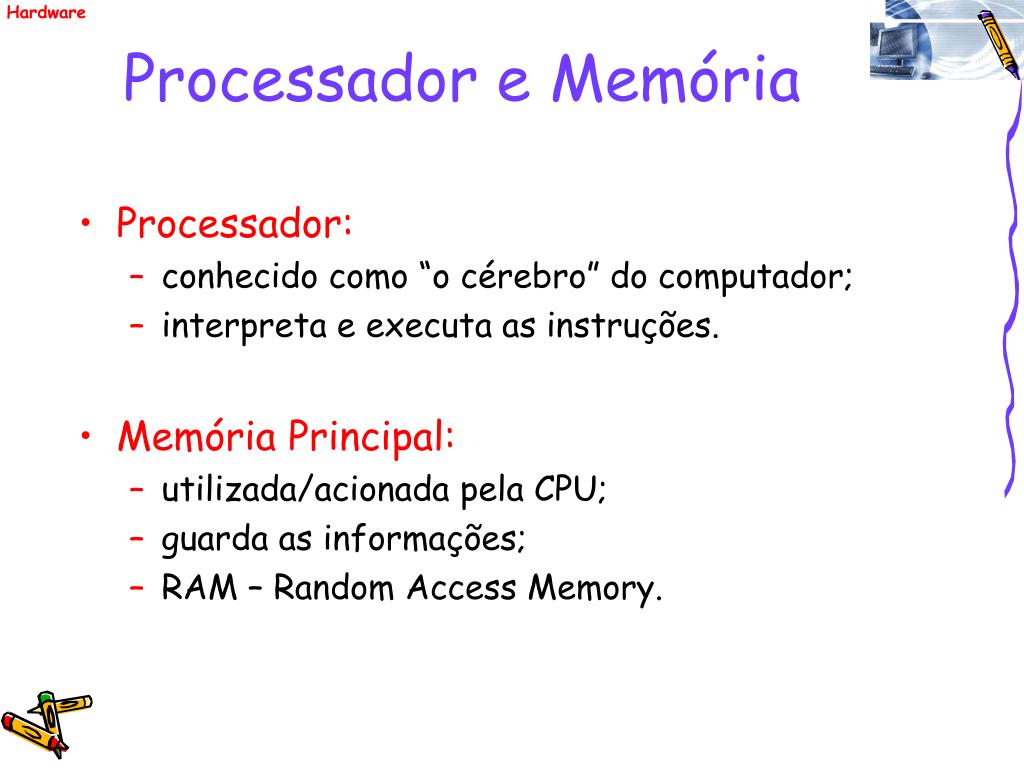 Hardware

Processador e Memória

• Processador:
– conhecido como “o cérebro” do computador;
– interpreta e executa as instruções.

• Memória Principal:
– utilizada/acionada pela CPU;
– guarda as informações;
– RAM – Random Access Memory.